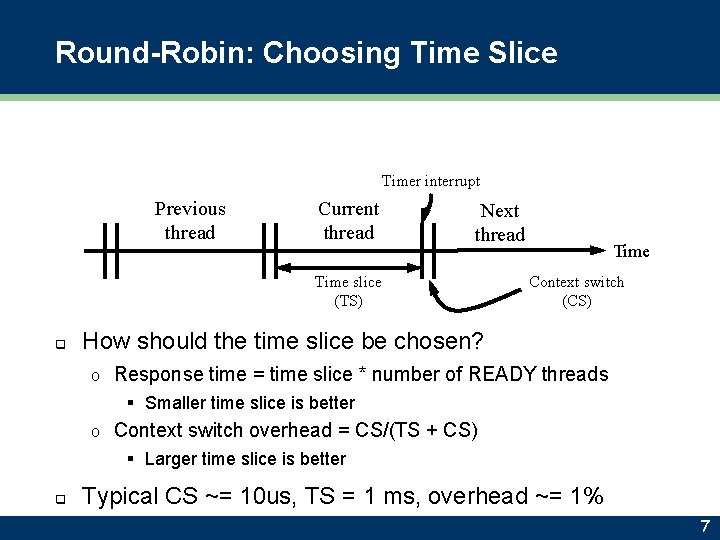 Round-Robin: Choosing Time Slice

Timer interrupt

Previous thread

Current thread

Next thread

Time

Time slice (TS)

Context switch (CS)

How should the time slice be chosen?

Response time = time slice * number of READY threads

Smaller time slice is better

Context switch overhead = CS/(TS + CS)

Larger time slice is better

Typical CS ~= 10us, TS = 1 ms, overhead ~= 1%

7